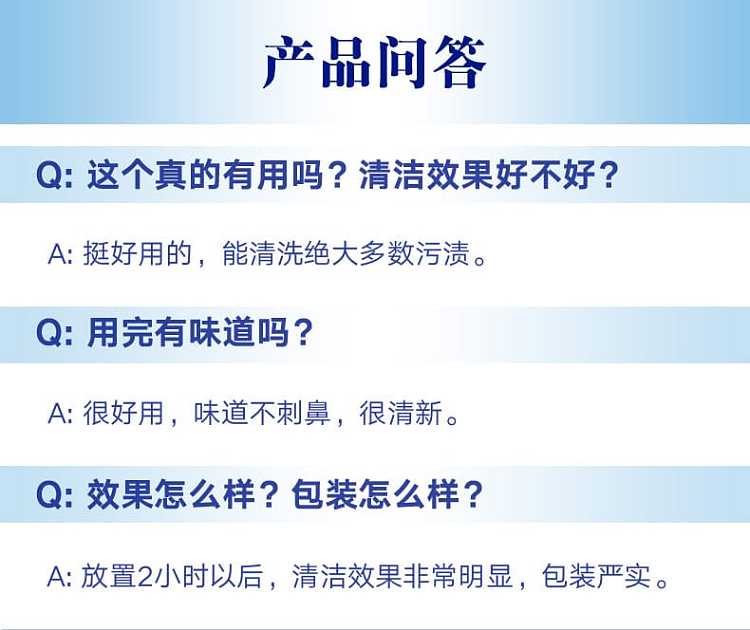 产品问答

Q: 这个真的有用吗？清洁效果好不好？

A: 挺好用的，能清洗绝大多数污渍。

Q: 用完有味道吗？

A: 很好用，味道不刺鼻，很清新。

Q: 效果怎么样？包装怎么样？

A: 放置2小时以后，清洁效果非常明显，包装严实。